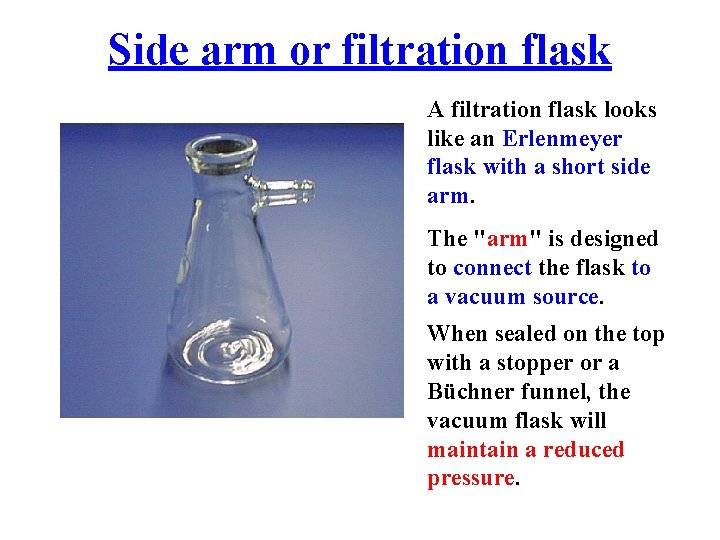 Side arm or filtration flask

A filtration flask looks like an Erlenmeyer flask with a short side arm.

The "arm" is designed to connect the flask to a vacuum source.

When sealed on the top with a stopper or a Büchner funnel, the vacuum flask will maintain a reduced pressure.